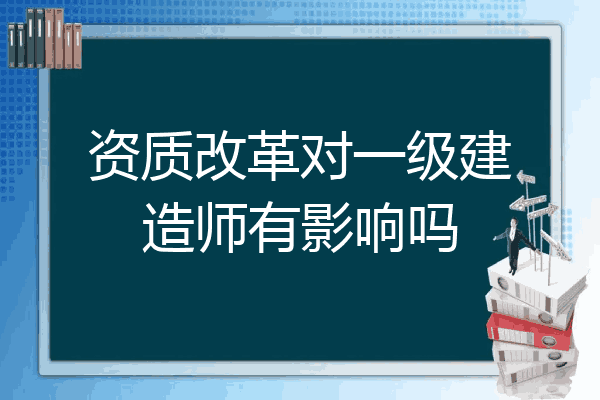 资质改革对一级建造师有影响吗